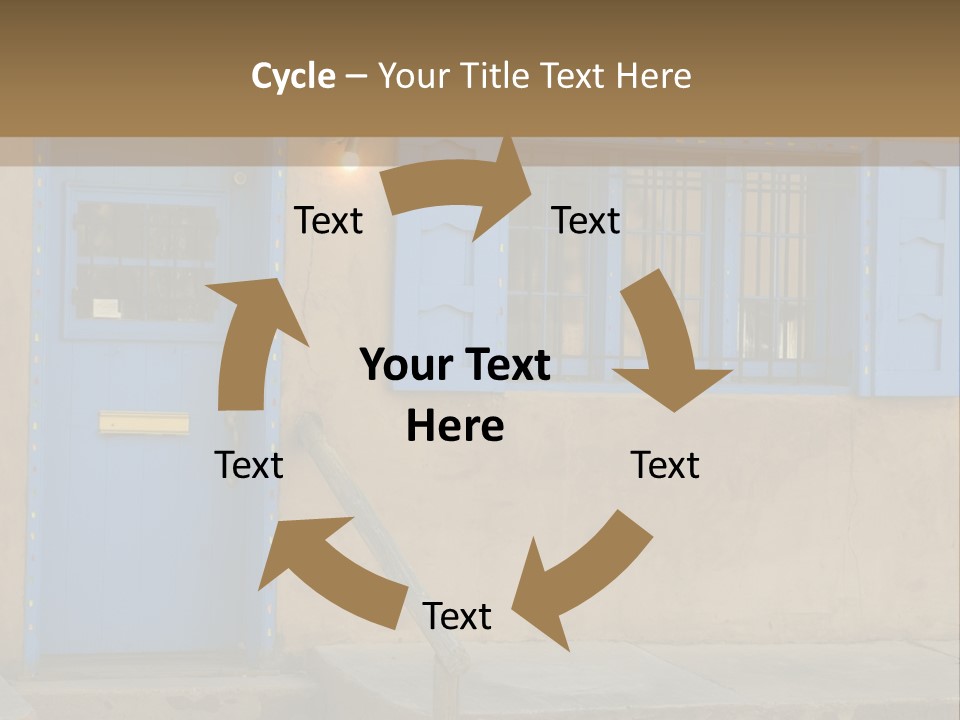 Cycle – Your Title Text Here

Text

Text

Your Text Here

Text

Text

Text